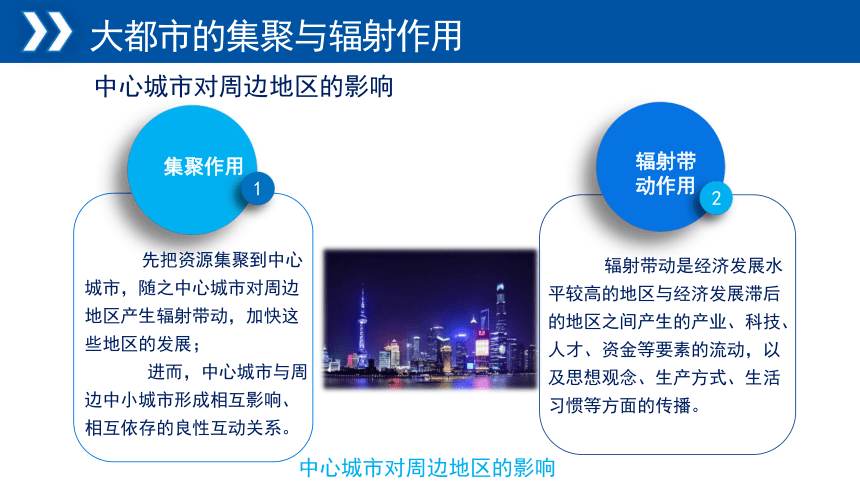 大都市的集聚与辐射作用

中心城市对周边地区的影响

集聚作用

1

先把资源集聚到中心城市，随之中心城市对周边地区产生辐射带动，加快这些地区的发展；

进而，中心城市与周边中小城市形成相互影响、相互依存的良性互动关系。

辐射带动作用

2

辐射带动是经济发展水平较高的地区与经济发展滞后的地区之间产生的产业、科技、人才、资金等要素的流动，以及思想观念、生产方式、生活习惯等方面的传播。

中心城市对周边地区的影响